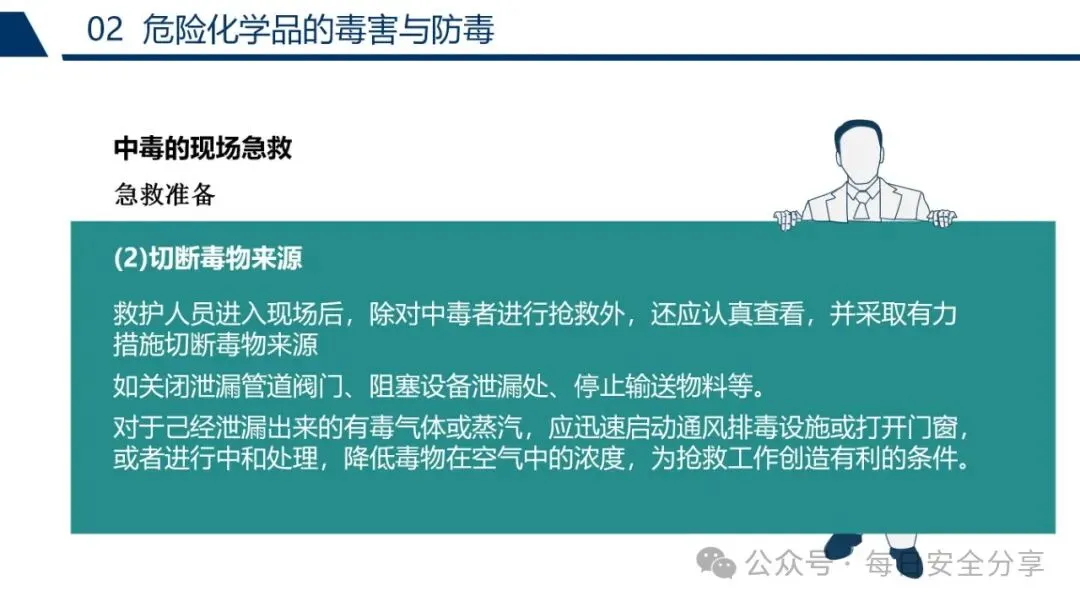 02 危险化学品的毒害与防毒

中毒的现场急救

急救准备

(2)切断毒物来源

救护人员进入现场后，除对中毒者进行抢救外，还应认真查看，并采取有力措施切断毒物来源

如关闭泄漏管道阀门、阻塞设备泄漏处、停止输送物料等。

对于已经泄漏出来的有毒气体或蒸汽，应迅速启动通风排毒设施或打开门窗，或者进行中和处理，降低毒物在空气中的浓度，为抢救工作创造有利的条件。

公众号 · 每日安全分享